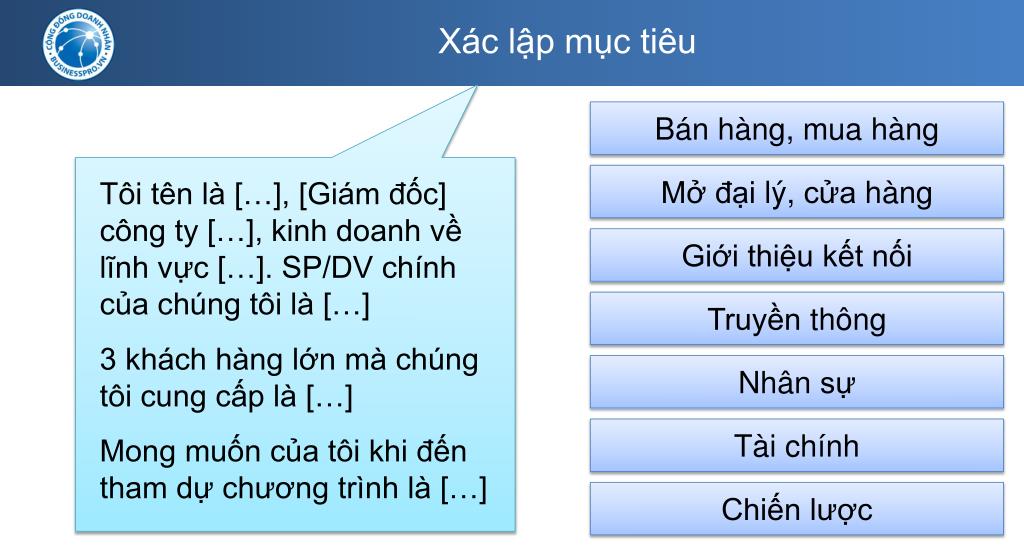 CỘNG ĐỒNG DOANH NHÂN
BUSINESSPRO.VN

Xác lập mục tiêu

Tôi tên là […], [Giám đốc] công ty […], kinh doanh về lĩnh vực […]. SP/DV chính của chúng tôi là […]

3 khách hàng lớn mà chúng tôi cung cấp là […]

Mong muốn của tôi khi đến tham dự chương trình là […]

Bán hàng, mua hàng

Mở đại lý, cửa hàng

Giới thiệu kết nối

Truyền thông

Nhân sự

Tài chính

Chiến lược